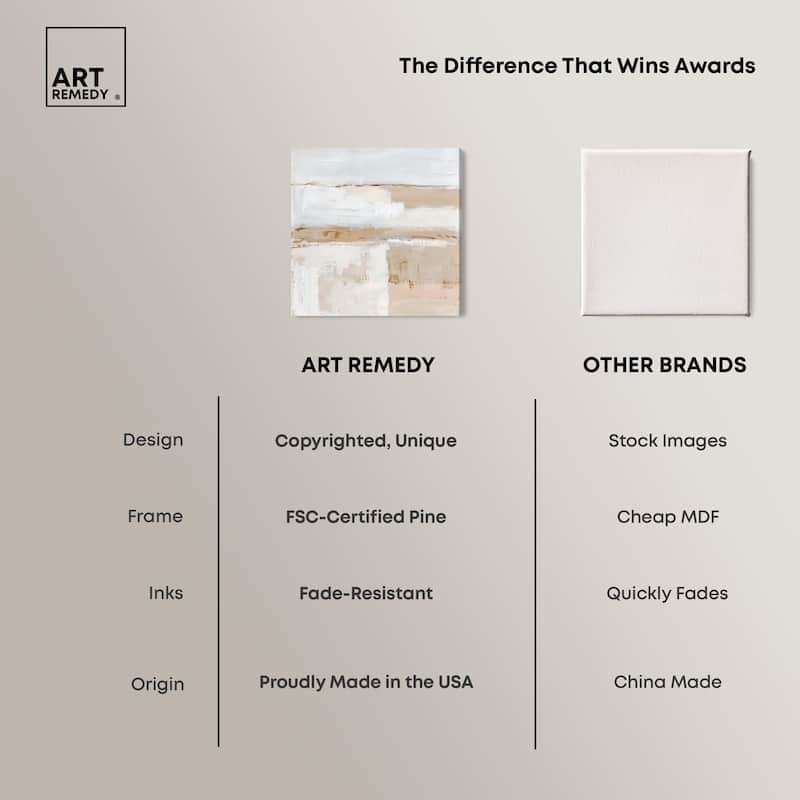 ART REMEDY ®

The Difference That Wins Awards

| | ART REMEDY | OTHER BRANDS |
|---|---|---|
| Design | Copyrighted, Unique | Stock Images |
| Frame | FSC-Certified Pine | Cheap MDF |
| Inks | Fade-Resistant | Quickly Fades |
| Origin | Proudly Made in the USA | China Made |